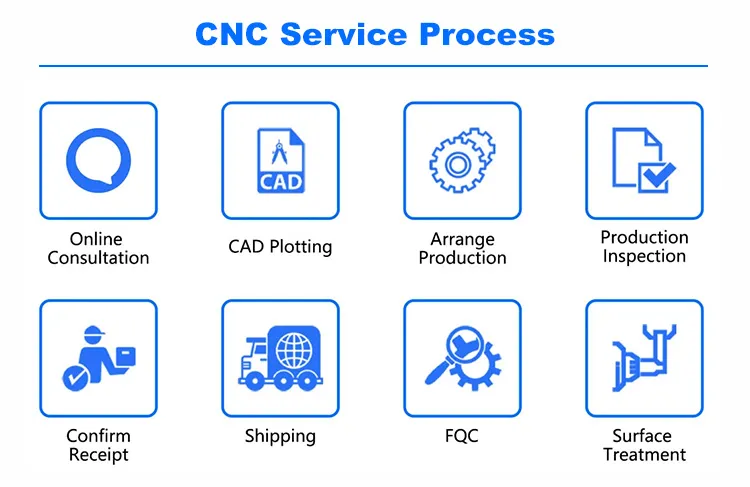 CNC Service Process

CAD

Online Consultation

CAD Plotting

Arrange Production

Production Inspection

Confirm Receipt

Shipping

FQC

Surface Treatment